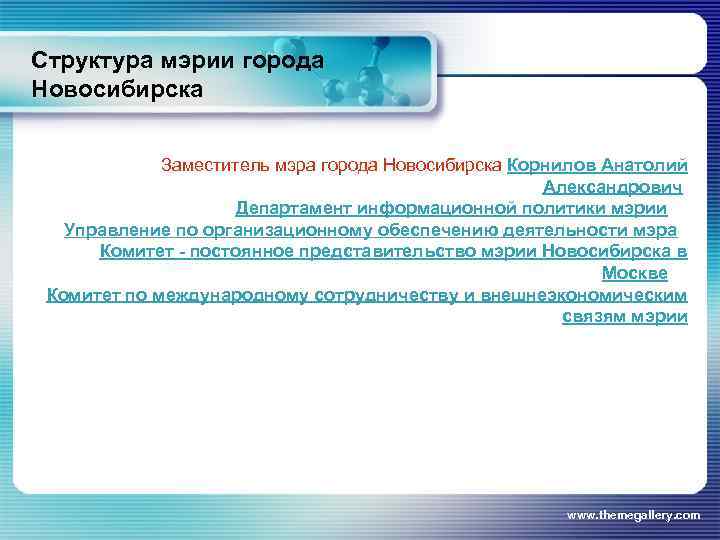 Структура мэрии города Новосибирска

Заместитель мэра города Новосибирска Корнилов Анатолий Александрович
Департамент информационной политики мэрии
Управление по организационному обеспечению деятельности мэра
Комитет - постоянное представительство мэрии Новосибирска в Москве
Комитет по международному сотрудничеству и внешнеэкономическим связям мэрии

www.themegallery.com